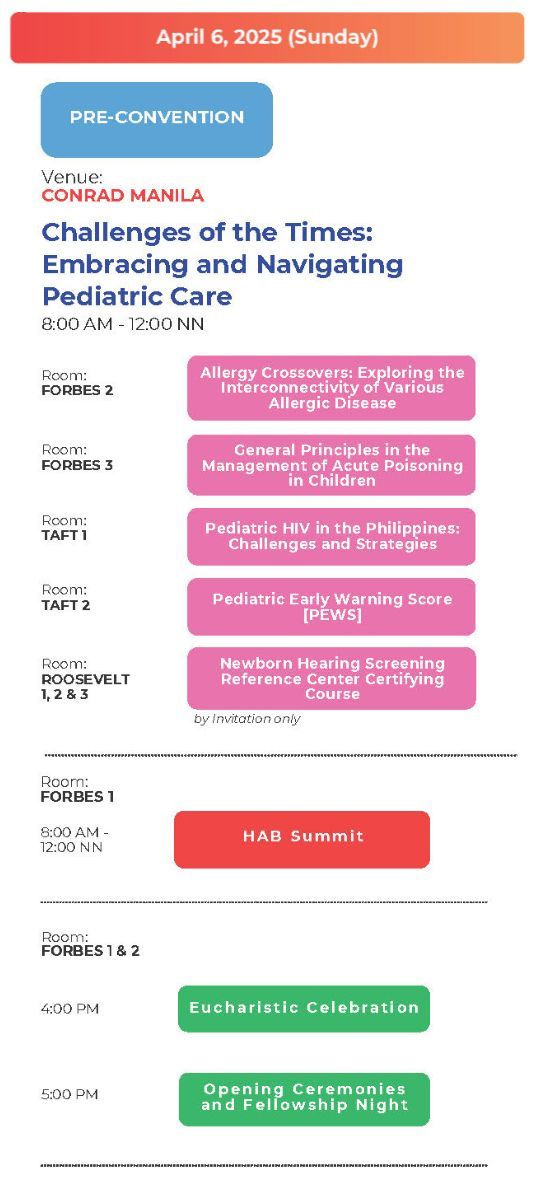 April 6, 2025 (Sunday)

PRE-CONVENTION

Venue:
CONRAD MANILA

Challenges of the Times: Embracing and Navigating Pediatric Care
8:00 AM - 12:00 NN

Room:
FORBES 2
Allergy Crossovers: Exploring the Interconnectivity of Various Allergic Disease

Room:
FORBES 3
General Principles in the Management of Acute Poisoning in Children

Room:
TAFT 1
Pediatric HIV in the Philippines: Challenges and Strategies

Room:
TAFT 2
Pediatric Early Warning Score [PEWS]

Room:
ROOSEVELT 1, 2 & 3
Newborn Hearing Screening Reference Center Certifying Course
by Invitation only

Room:
FORBES 1
8:00 AM - 12:00 NN
HAB Summit

Room:
FORBES 1 & 2
4:00 PM
Eucharistic Celebration

5:00 PM
Opening Ceremonies and Fellowship Night